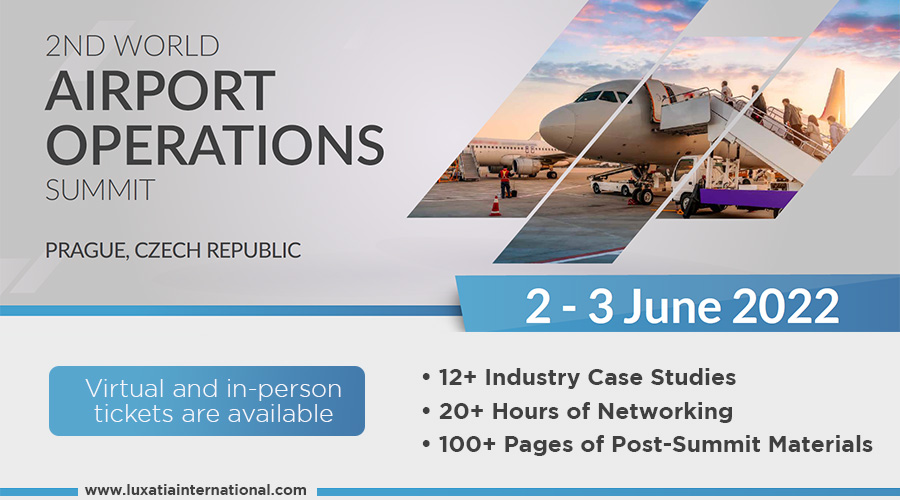 2ND WORLD
AIRPORT OPERATIONS
SUMMIT

PRAGUE, CZECH REPUBLIC

2 - 3 June 2022

Virtual and in-person tickets are available

• 12+ Industry Case Studies
• 20+ Hours of Networking
• 100+ Pages of Post-Summit Materials

www.luxatiainternational.com